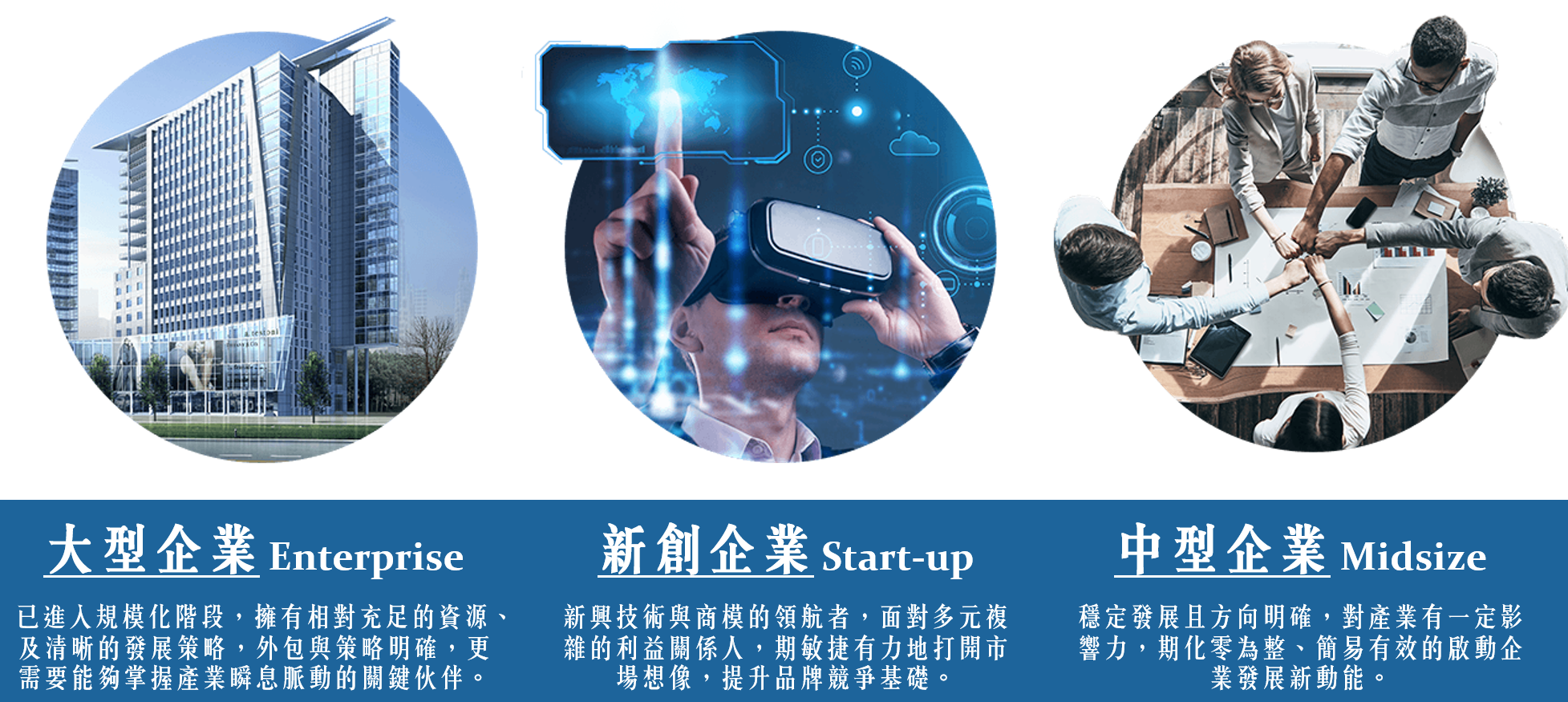 大型企業 Enterprise

已進入規模化階段，擁有相對充足的資源、及清晰的發展策略，外包與策略明確，更需要能夠掌握產業瞬息脈動的關鍵伙伴。

新創企業 Start-up

新興技術與商模的領航者，面對多元複雜的利益關係人，期敏捷有力地打開市場想像，提升品牌競爭基礎。

中型企業 Midsize

穩定發展且方向明確，對產業有一定影響力，期化零為整、簡易有效的啟動企業發展新動能。